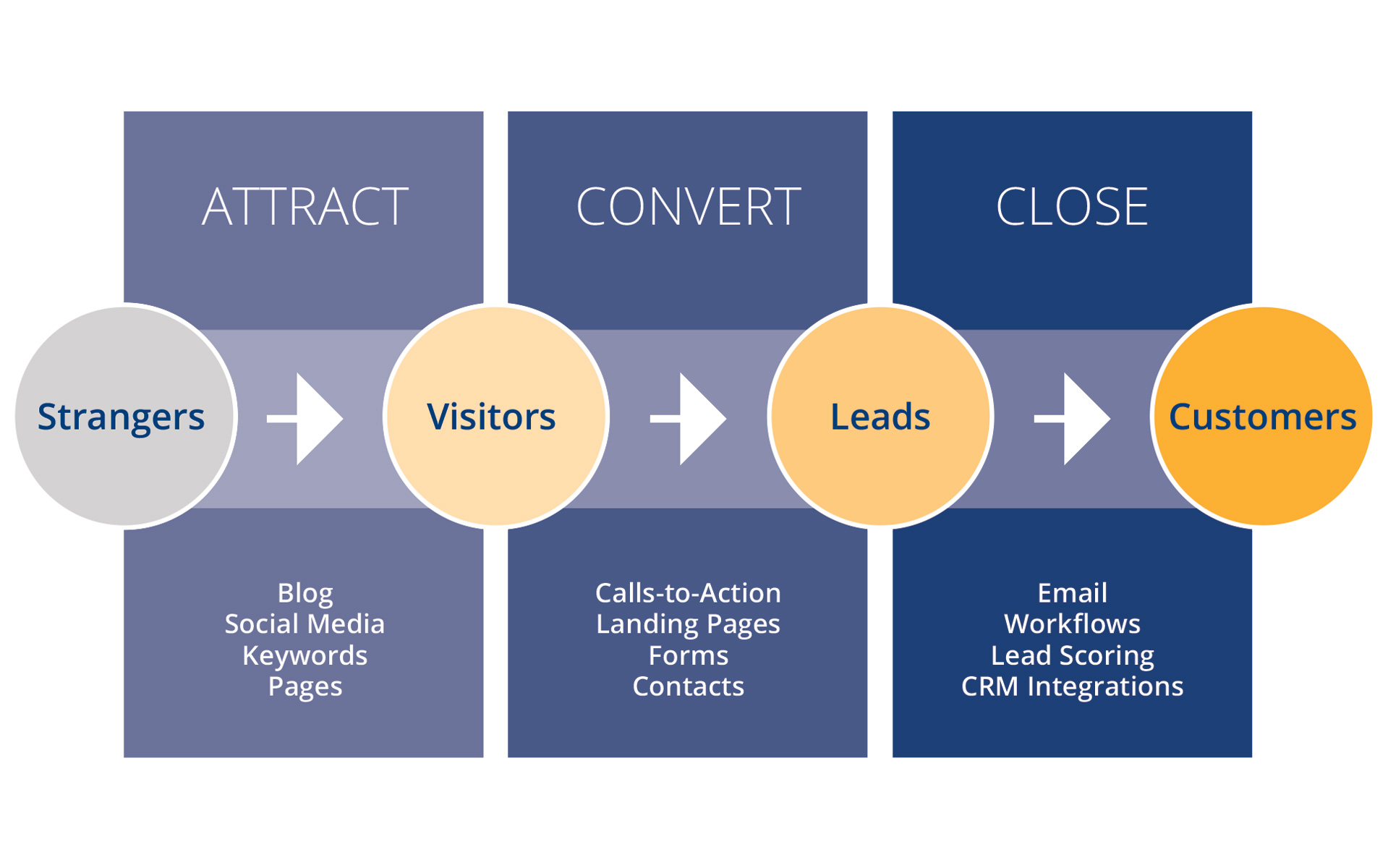 ATTRACT

CONVERT

CLOSE

Strangers

Visitors

Leads

Customers

Blog
Social Media
Keywords
Pages

Calls-to-Action
Landing Pages
Forms
Contacts

Email
Workflows
Lead Scoring
CRM Integrations